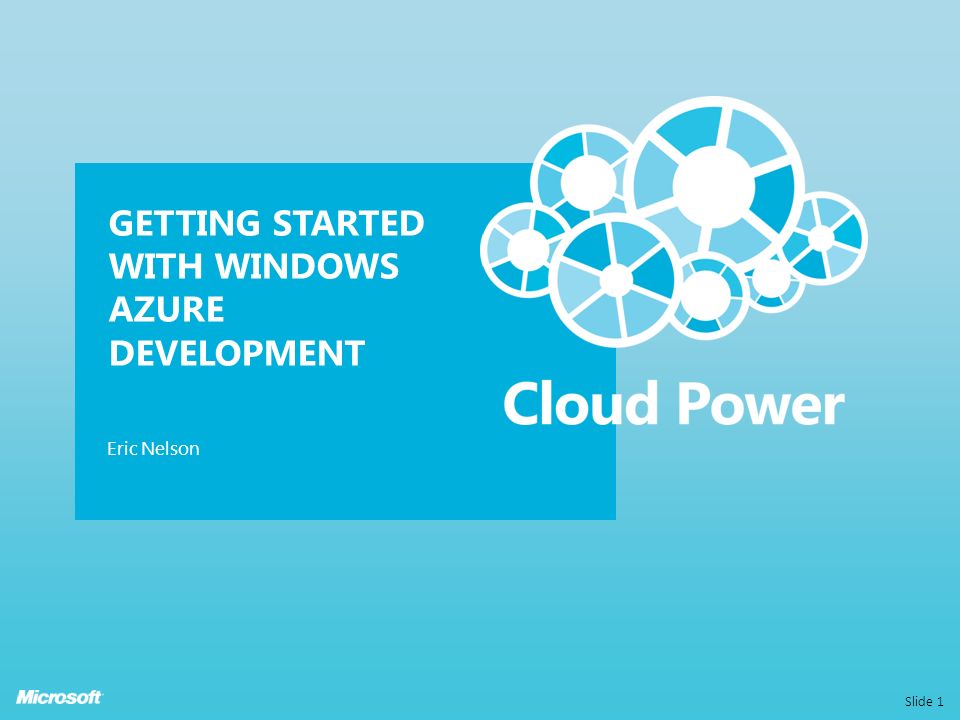 GETTING STARTED WITH WINDOWS AZURE DEVELOPMENT

Eric Nelson

Cloud Power

Microsoft

Slide 1